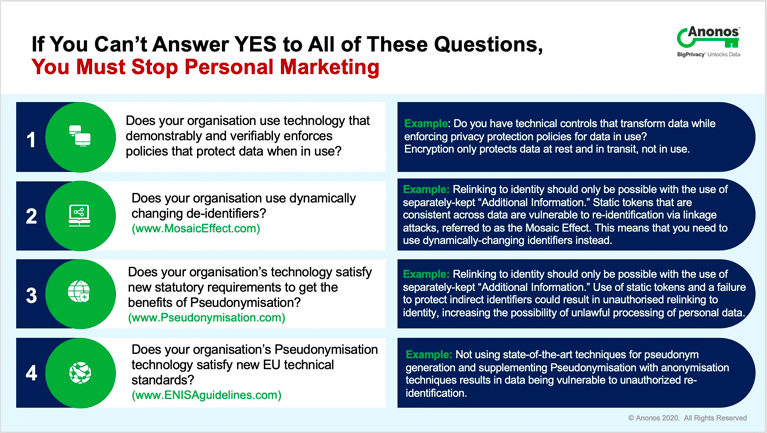 If You Can't Answer YES to All of These Questions, You Must Stop Personal Marketing

Anonos
BigPrivacy Unlocks Data

1

Does your organisation use technology that demonstrably and verifiably enforces policies that protect data when in use?

Example: Do you have technical controls that transform data while enforcing privacy protection policies for data in use? Encryption only protects data at rest and in transit, not in use.

2

Does your organisation use dynamically changing de-identifiers? (www.MosaicEffect.com)

Example: Relinking to identity should only be possible with the use of separately-kept "Additional Information." Static tokens that are consistent across data are vulnerable to re-identification via linkage attacks, referred to as the Mosaic Effect. This means that you need to use dynamically-changing identifiers instead.

3

Does your organisation's technology satisfy new statutory requirements to get the benefits of Pseudonymisation? (www.Pseudonymisation.com)

Example: Relinking to identity should only be possible with the use of separately-kept "Additional Information." Use of static tokens and a failure to protect indirect identifiers could result in unauthorised relinking to identity, increasing the possibility of unlawful processing of personal data.

4

Does your organisation's Pseudonymisation technology satisfy new EU technical standards? (www.ENISAguidelines.com)

Example: Not using state-of-the-art techniques for pseudonym generation and supplementing Pseudonymisation with anonymisation techniques results in data being vulnerable to unauthorized re-identification.

© Anonos 2020. All Rights Reserved